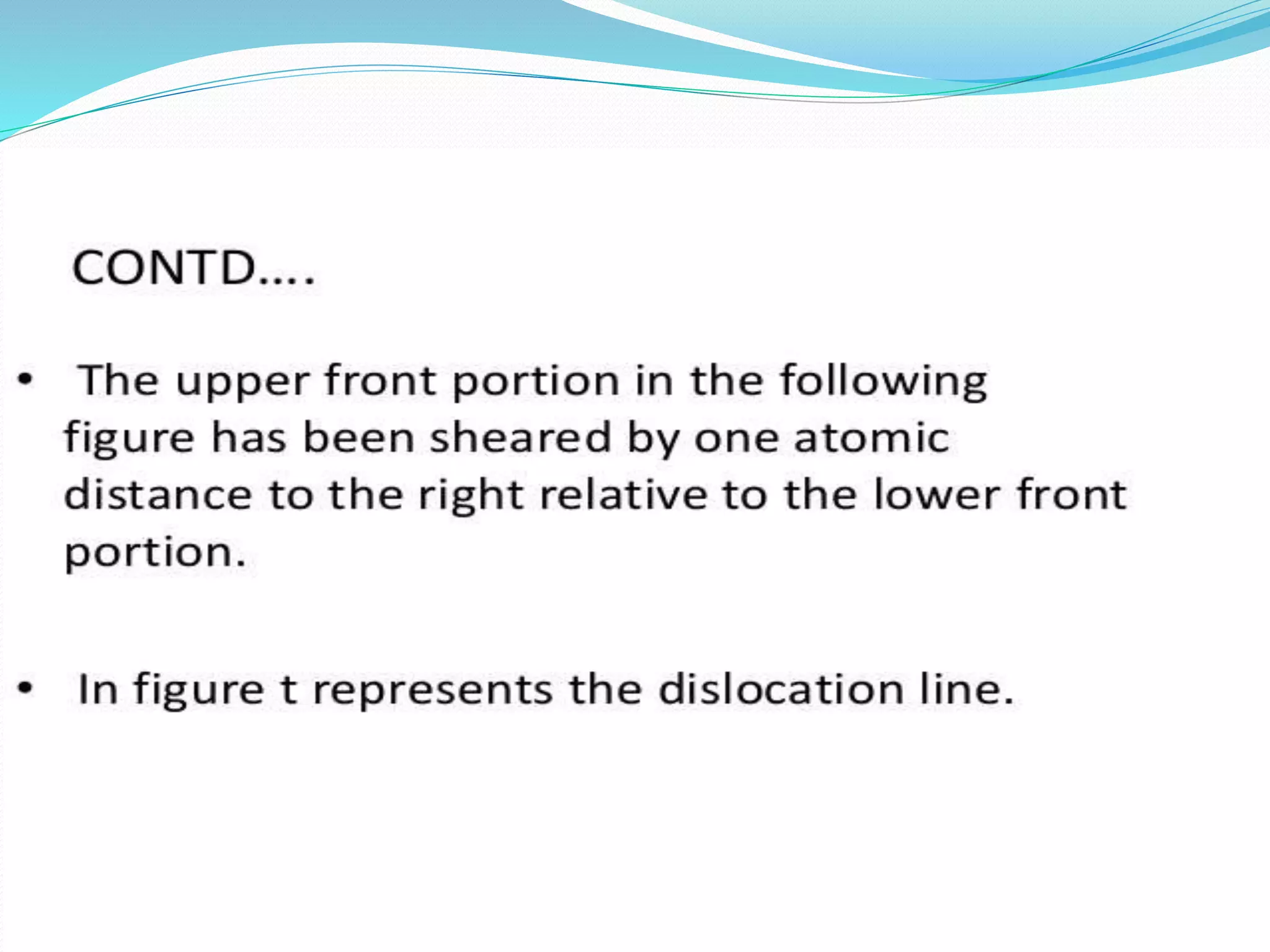 CONTD….

• The upper front portion in the following figure has been sheared by one atomic distance to the right relative to the lower front portion.

• In figure t represents the dislocation line.